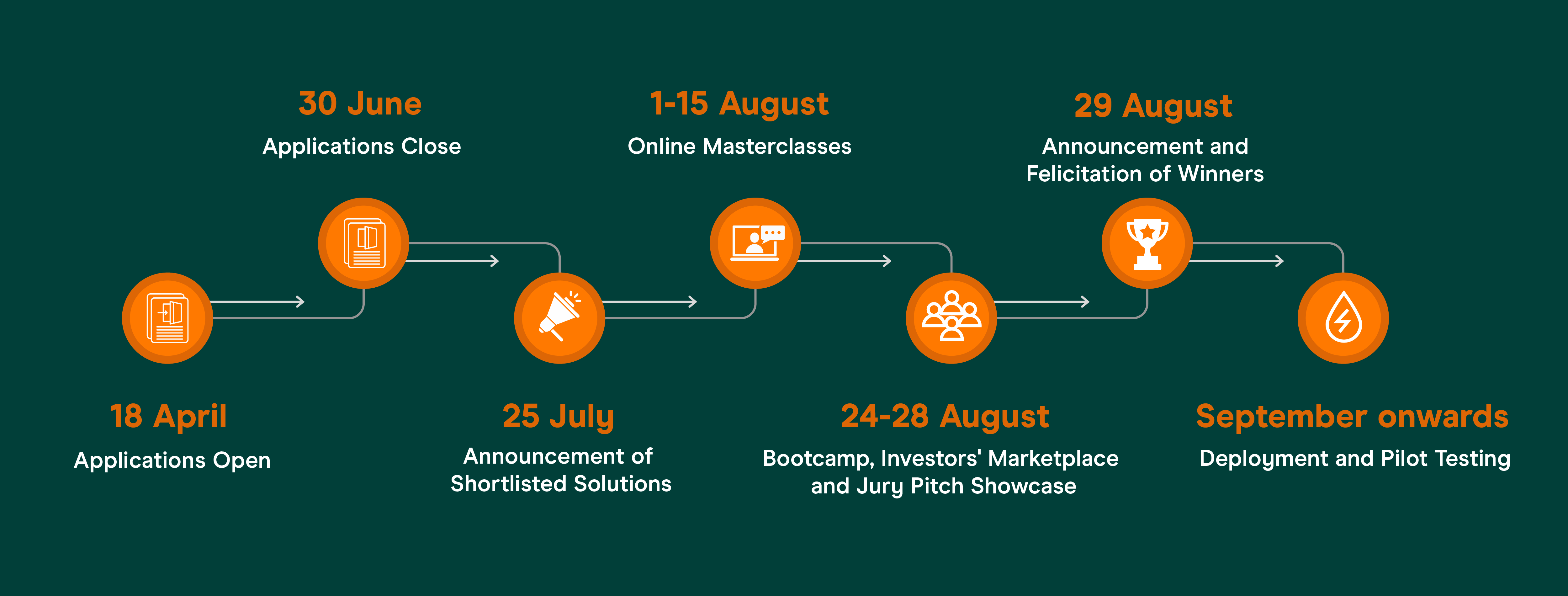 18 April
Applications Open

30 June
Applications Close

25 July
Announcement of Shortlisted Solutions

1-15 August
Online Masterclasses

24-28 August
Bootcamp, Investors' Marketplace and Jury Pitch Showcase

29 August
Announcement and Felicitation of Winners

September onwards
Deployment and Pilot Testing